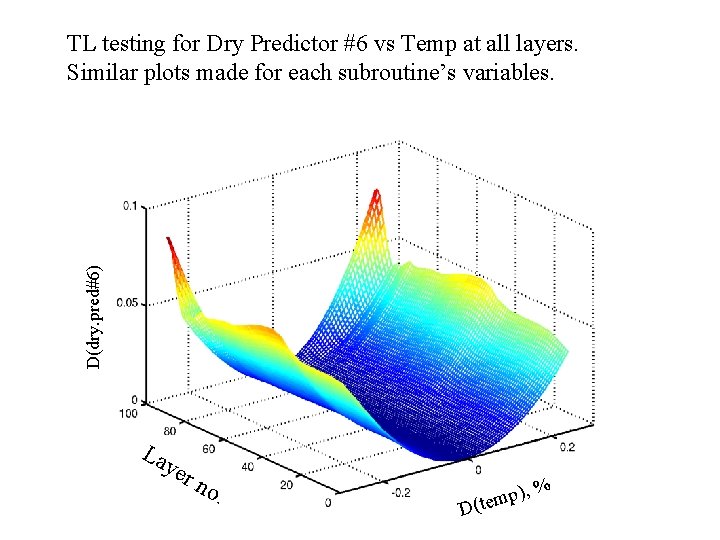 TL testing for Dry Predictor #6 vs Temp at all layers.
Similar plots made for each subroutine's variables.

0.1
0.05
0
D(dry.pred#6)
100
80
60
40
20
0
Layer no.
-0.2
0
0.2
D(temp), %